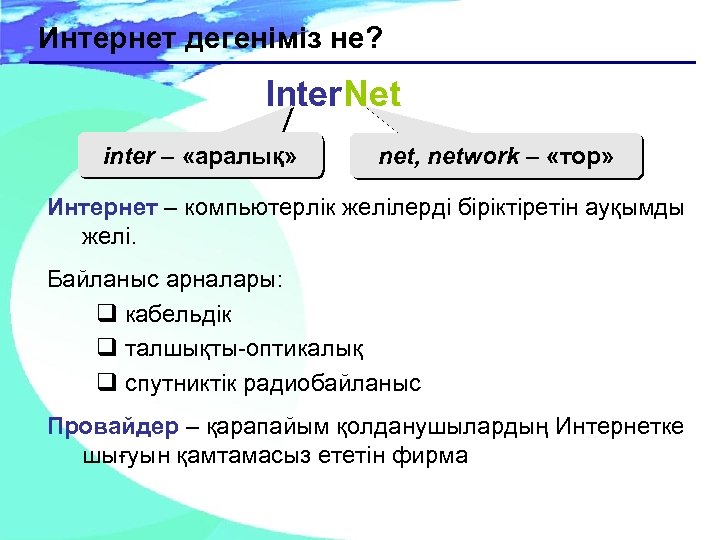 Интернет дегеніміз не?

InterNet

inter – «аралық»

net, network – «тор»

Интернет – компьютерлік желілерді біріктіретін ауқымды желі.

Байланыс арналары:

❑ кабельдік

❑ талшықты-оптикалық

❑ спутниктік радиобайланыс

Провайдер – қарапайым қолданушылардың Интернетке шығуын қамтамасыз ететін фирма